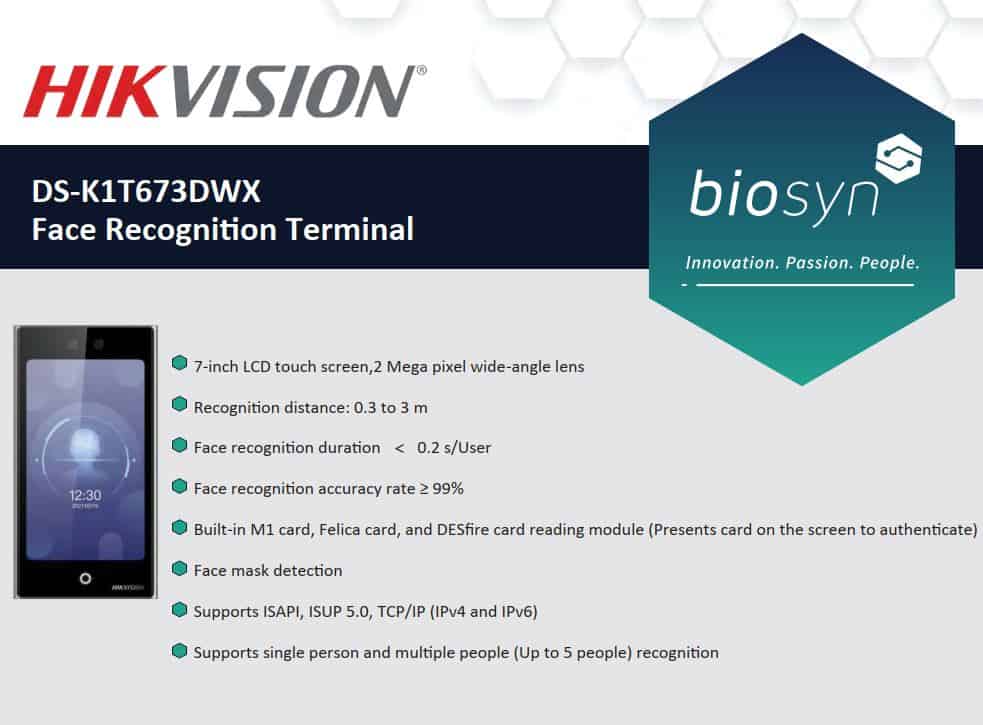 HIKVISION®

DS-K1T673DWX
Face Recognition Terminal

biosyn
Innovation. Passion. People.

12:30

HIKVISION

7-inch LCD touch screen,2 Mega pixel wide-angle lens

Recognition distance: 0.3 to 3 m

Face recognition duration < 0.2 s/User

Face recognition accuracy rate ≥ 99%

Built-in M1 card, Felica card, and DESfire card reading module (Presents card on the screen to authenticate)

Face mask detection

Supports ISAPI, ISUP 5.0, TCP/IP (IPv4 and IPv6)

Supports single person and multiple people (Up to 5 people) recognition